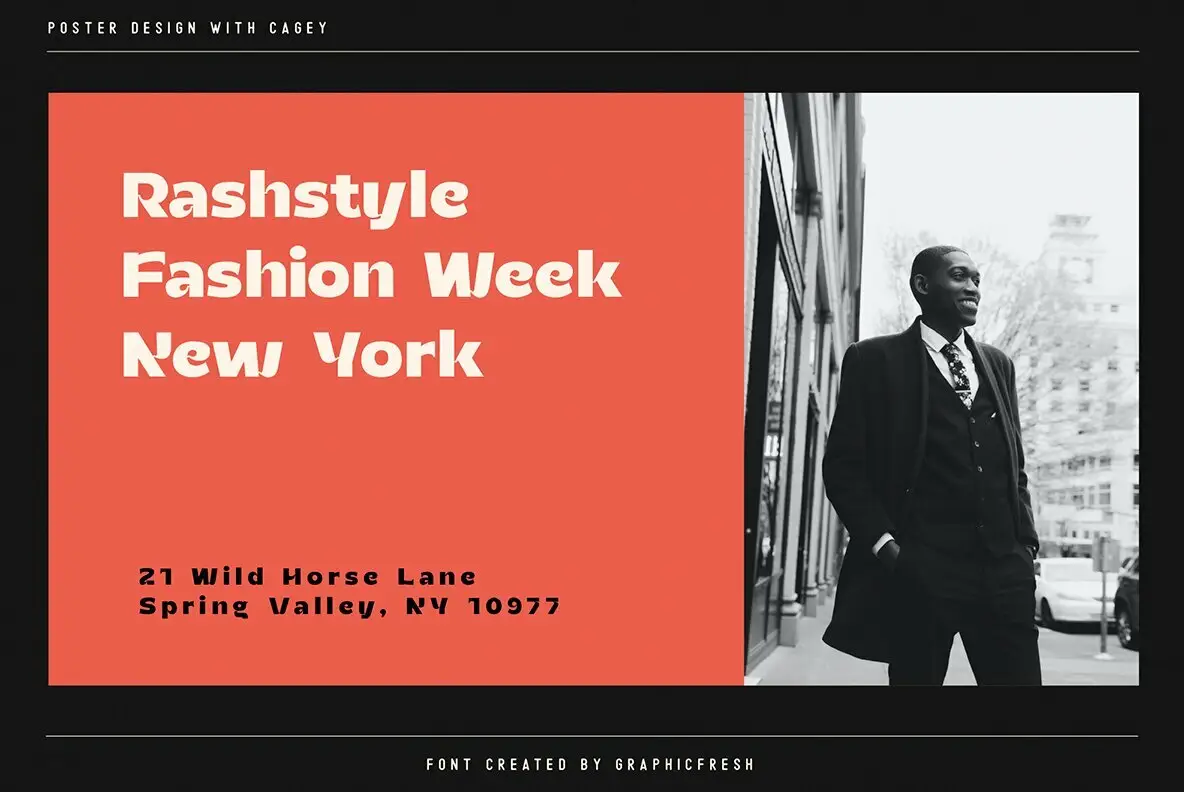 POSTER DESIGN WITH CAGEY

Rashstyle Fashion Week New York

21 Wild Horse Lane
Spring Valley, NY 10977

FONT CREATED BY GRAPHICFRESH